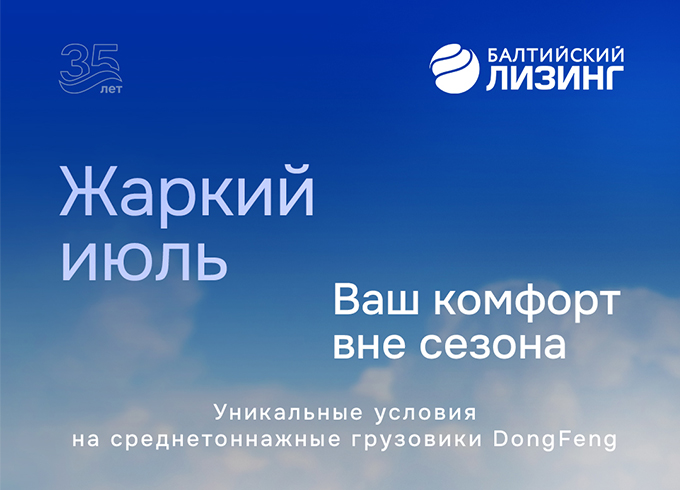 35 лет

БАЛТИЙСКИЙ ЛИЗИНГ

Жаркий июль

Ваш комфорт вне сезона

Уникальные условия на среднетоннажные грузовики DongFeng